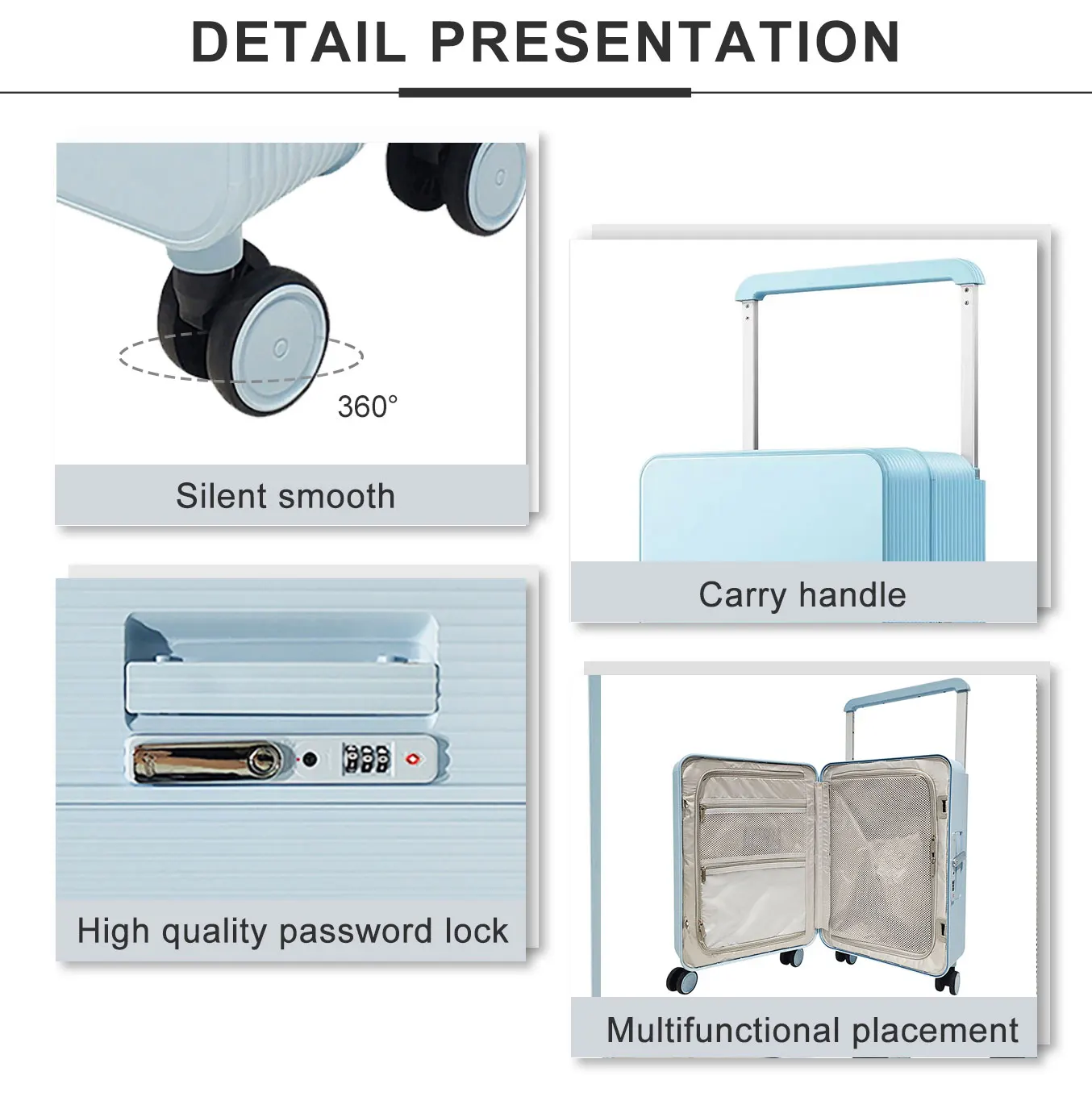 DETAIL PRESENTATION

360°

Silent smooth

Carry handle

High quality password lock

Multifunctional placement